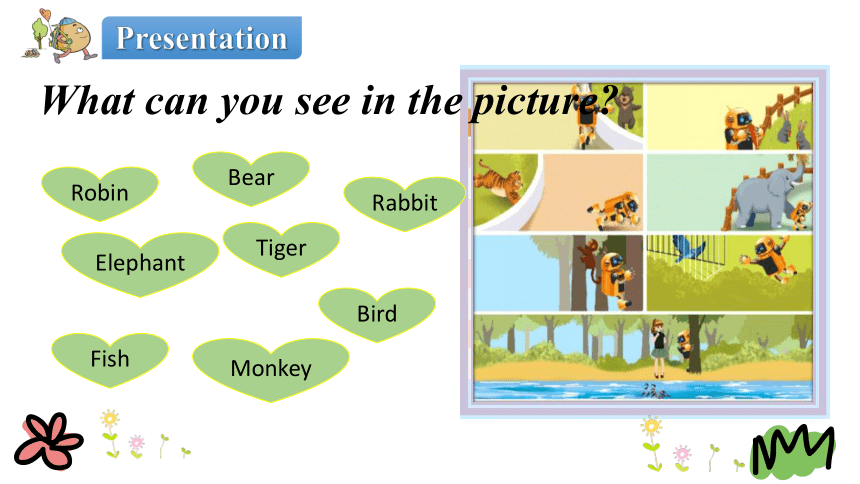 Presentation

What can you see in the picture?

Robin

Bear

Rabbit

Elephant

Tiger

Bird

Fish

Monkey